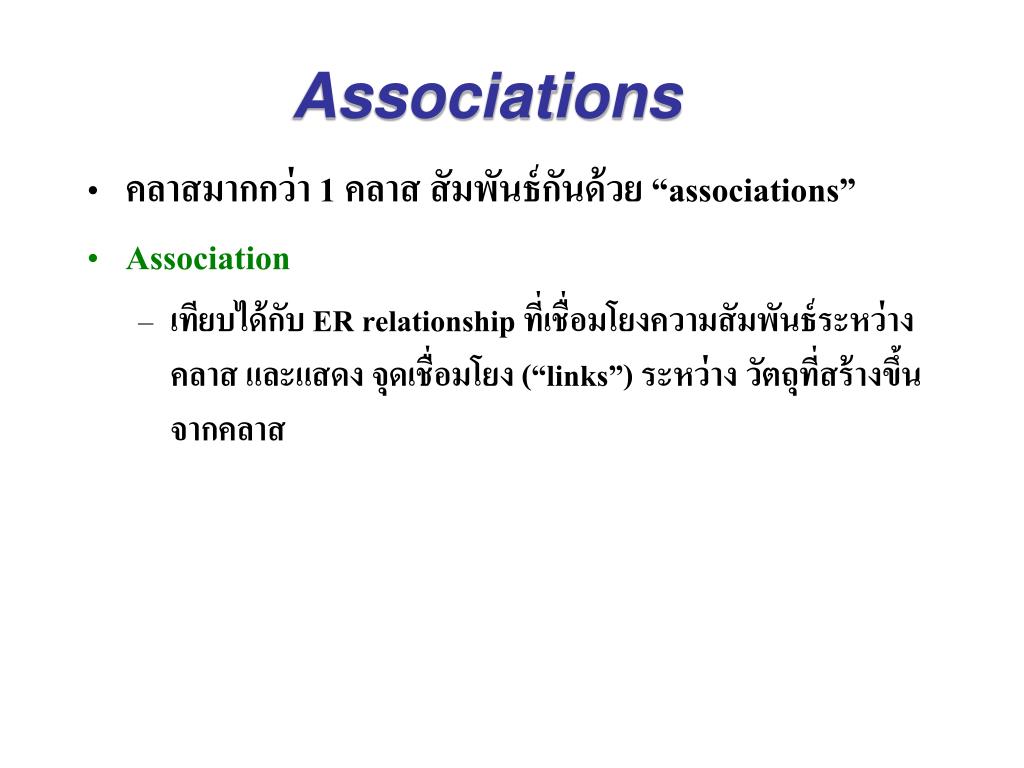 Associations

• คลาสมากกว่า 1 คลาส สัมพันธ์กันด้วย “associations”

• Association

– เทียบได้กับ ER relationship ที่เชื่อมโยงความสัมพันธ์ระหว่างคลาส และแสดง จุดเชื่อมโยง (“links”) ระหว่าง วัตถุที่สร้างขึ้นจากคลาส